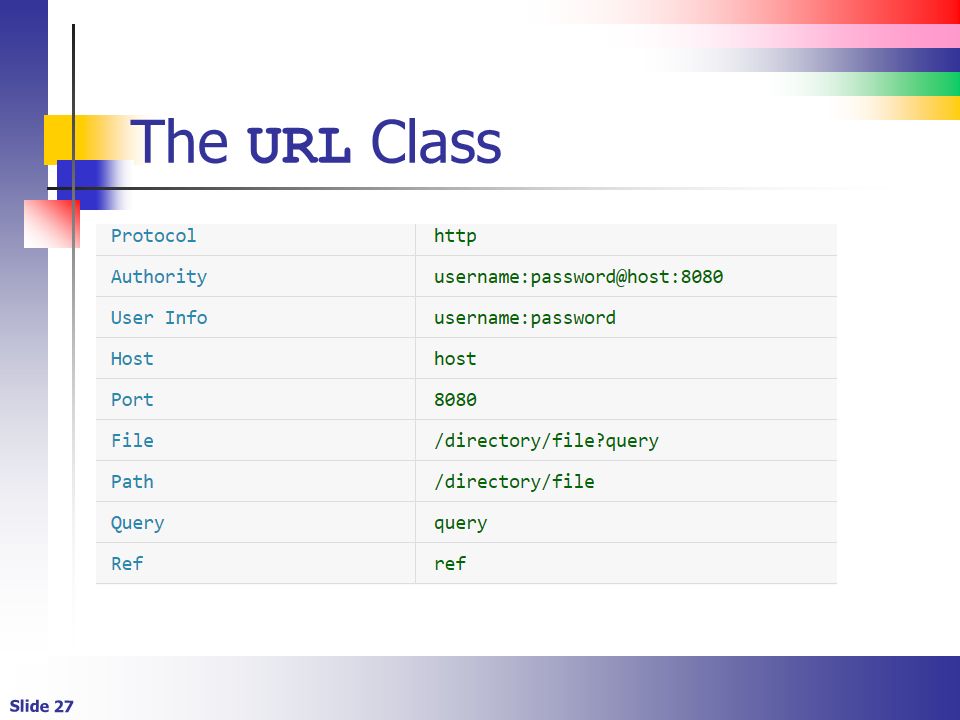 The URL Class

| Protocol | http |
|---|---|
| Authority | username:password@host:8080 |
| User Info | username:password |
| Host | host |
| Port | 8080 |
| File | /directory/file?query |
| Path | /directory/file |
| Query | query |
| Ref | ref |

Slide 27